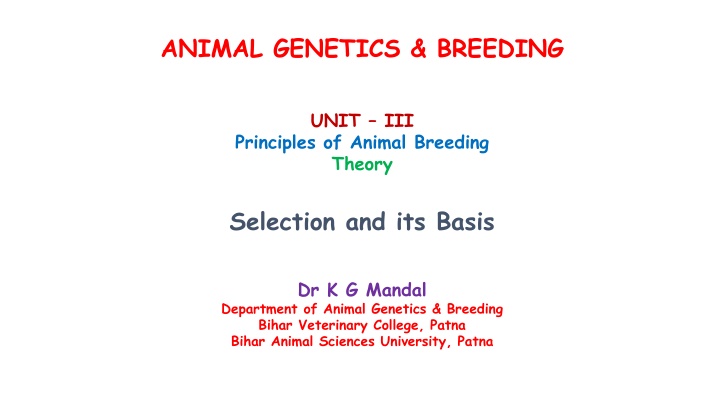 ANIMAL GENETICS & BREEDING

UNIT – III
Principles of Animal Breeding
Theory

Selection and its Basis

Dr K G Mandal
Department of Animal Genetics & Breeding
Bihar Veterinary College, Patna
Bihar Animal Sciences University, Patna